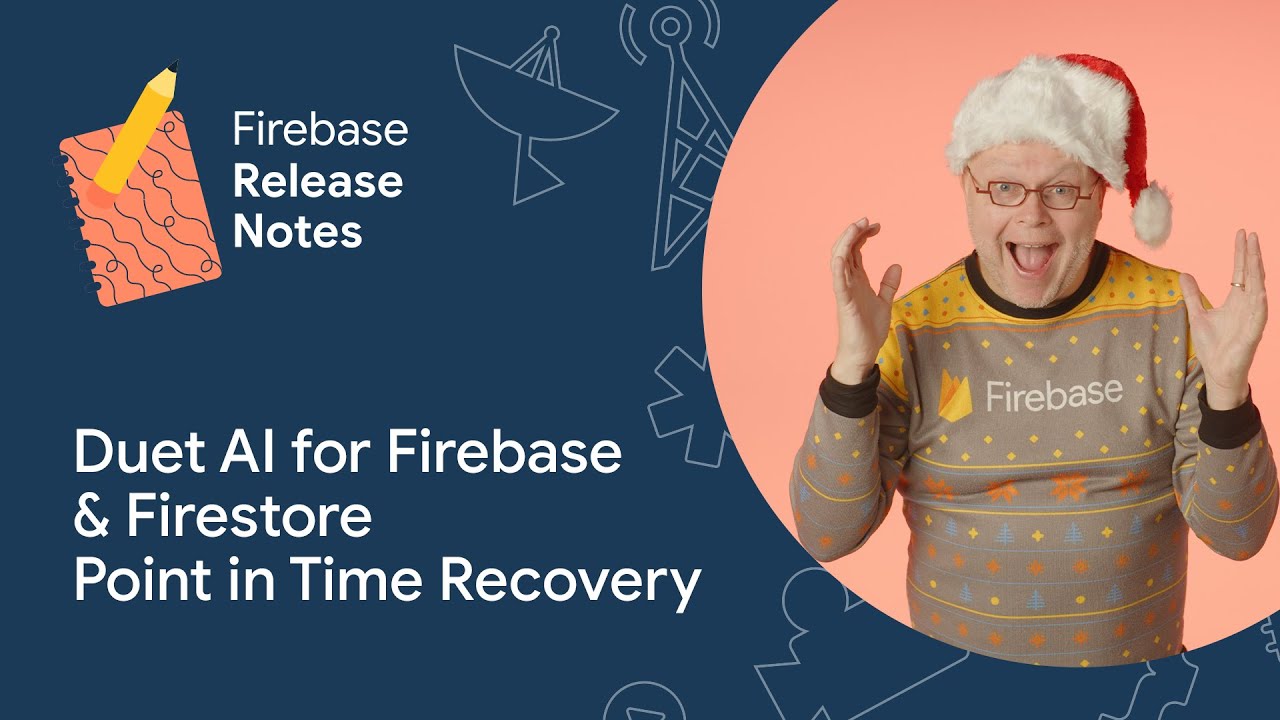 Firebase
Release Notes

Duet AI for Firebase & Firestore Point in Time Recovery

Firebase